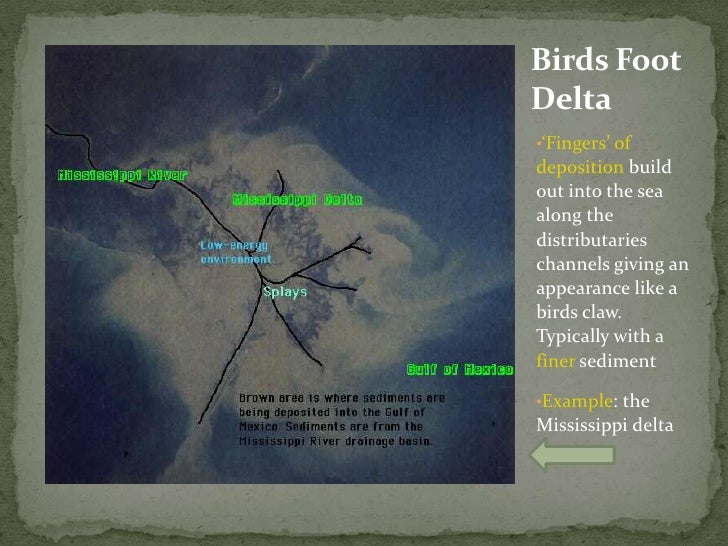 Mississippi River

Mississippi Delta

Low-energy environment.

Splays

Gulf of Mexico

Brown area is where sediments are being deposited into the Gulf of Mexico. Sediments are from the Mississippi River drainage basin.

Birds Foot Delta

•'Fingers' of deposition build out into the sea along the distributaries channels giving an appearance like a birds claw. Typically with a finer sediment

•Example: the Mississippi delta